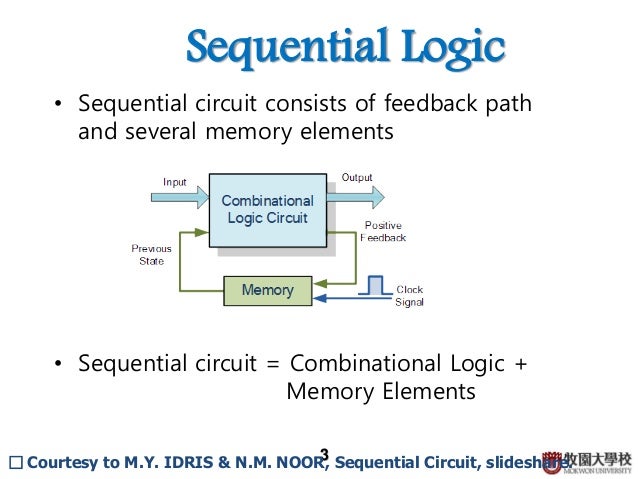 Sequential Logic

• Sequential circuit consists of feedback path and several memory elements

Input

Combinational Logic Circuit

Output

Positive Feedback

Previous State

Memory

Clock Signal

• Sequential circuit = Combinational Logic + Memory Elements

3

□ Courtesy to M.Y. IDRIS & N.M. NOOR, Sequential Circuit, slideshare.

牧園大學校
MOKWON UNIVERSITY